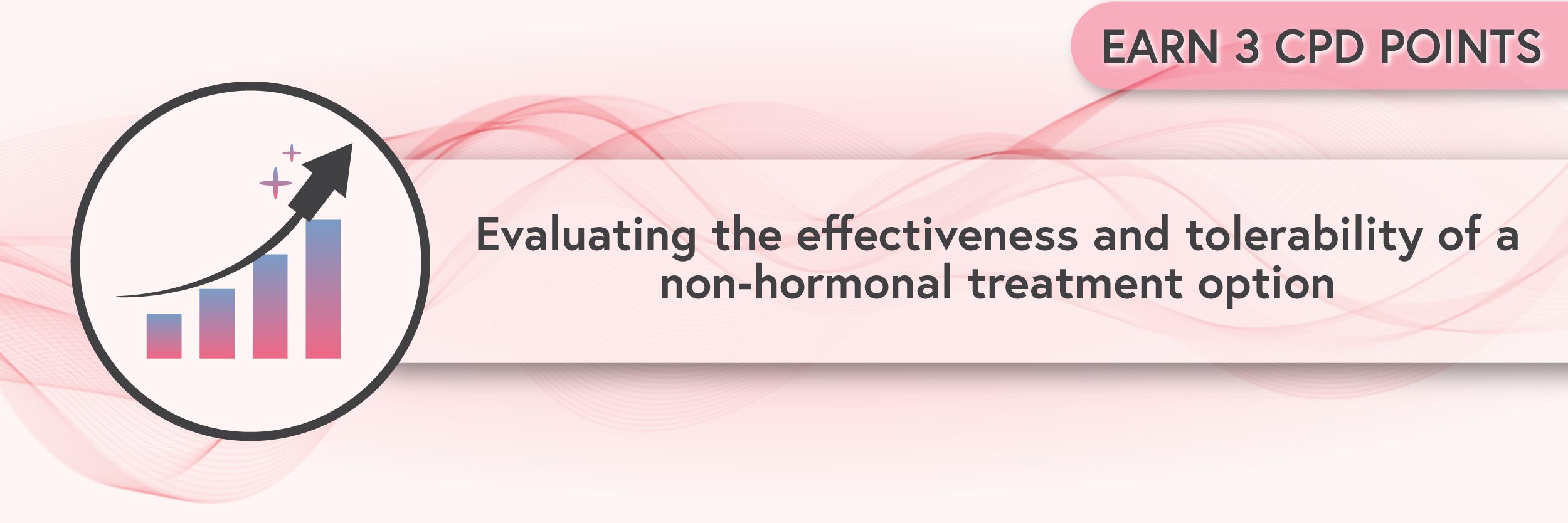 EARN 3 CPD POINTS

Evaluating the effectiveness and tolerability of a non-hormonal treatment option